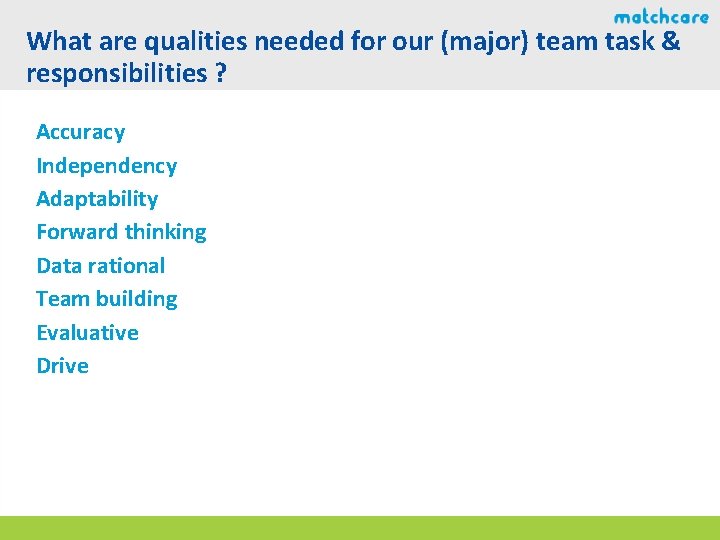 matchcare

What are qualities needed for our (major) team task & responsibilities ?

Accuracy
Independency
Adaptability
Forward thinking
Data rational
Team building
Evaluative
Drive